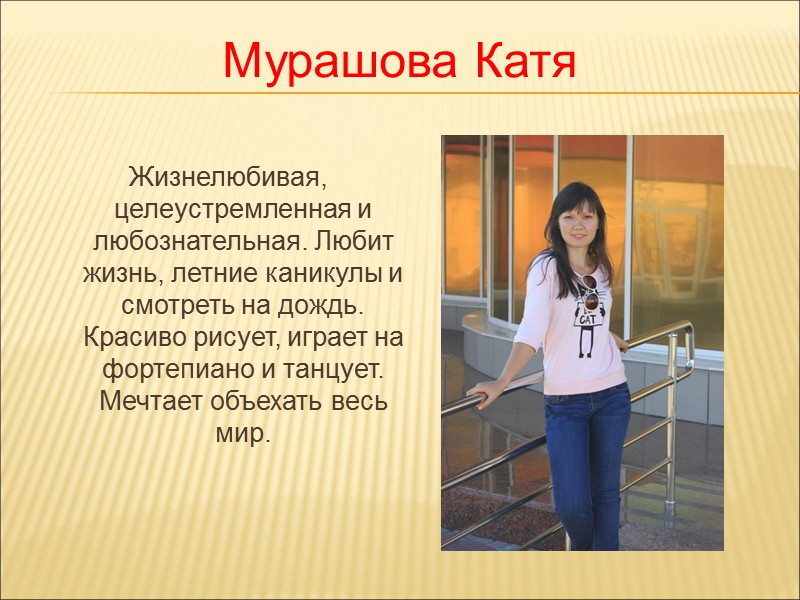 Мурашова Катя

Жизнелюбивая, целеустремленная и любознательная. Любит жизнь, летние каникулы и смотреть на дождь. Красиво рисует, играет на фортепиано и танцует. Мечтает объехать весь мир.

CAT